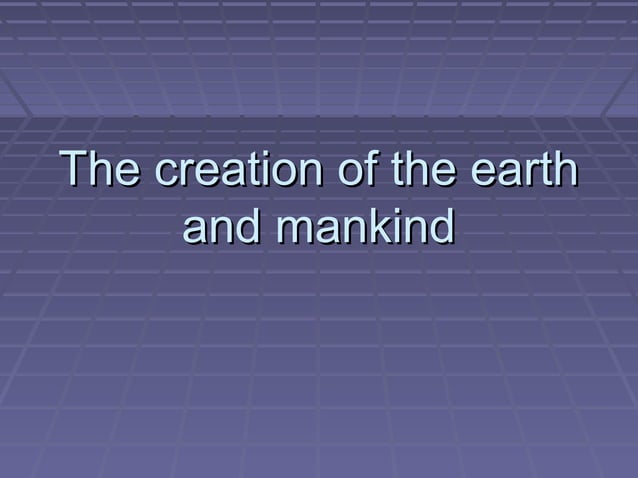 The creation of the earth and mankind